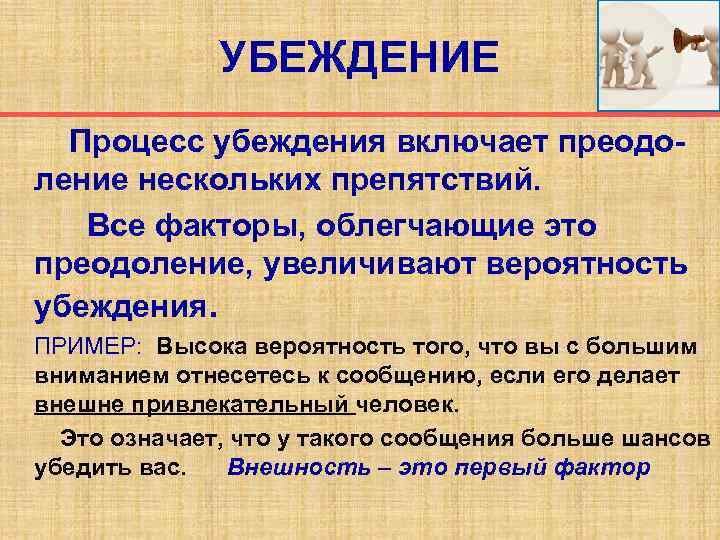 УБЕЖДЕНИЕ

Процесс убеждения включает преодоление нескольких препятствий.

Все факторы, облегчающие это преодоление, увеличивают вероятность убеждения.

ПРИМЕР: Высока вероятность того, что вы с большим вниманием отнесетесь к сообщению, если его делает внешне привлекательный человек.

Это означает, что у такого сообщения больше шансов убедить вас. Внешность – это первый фактор